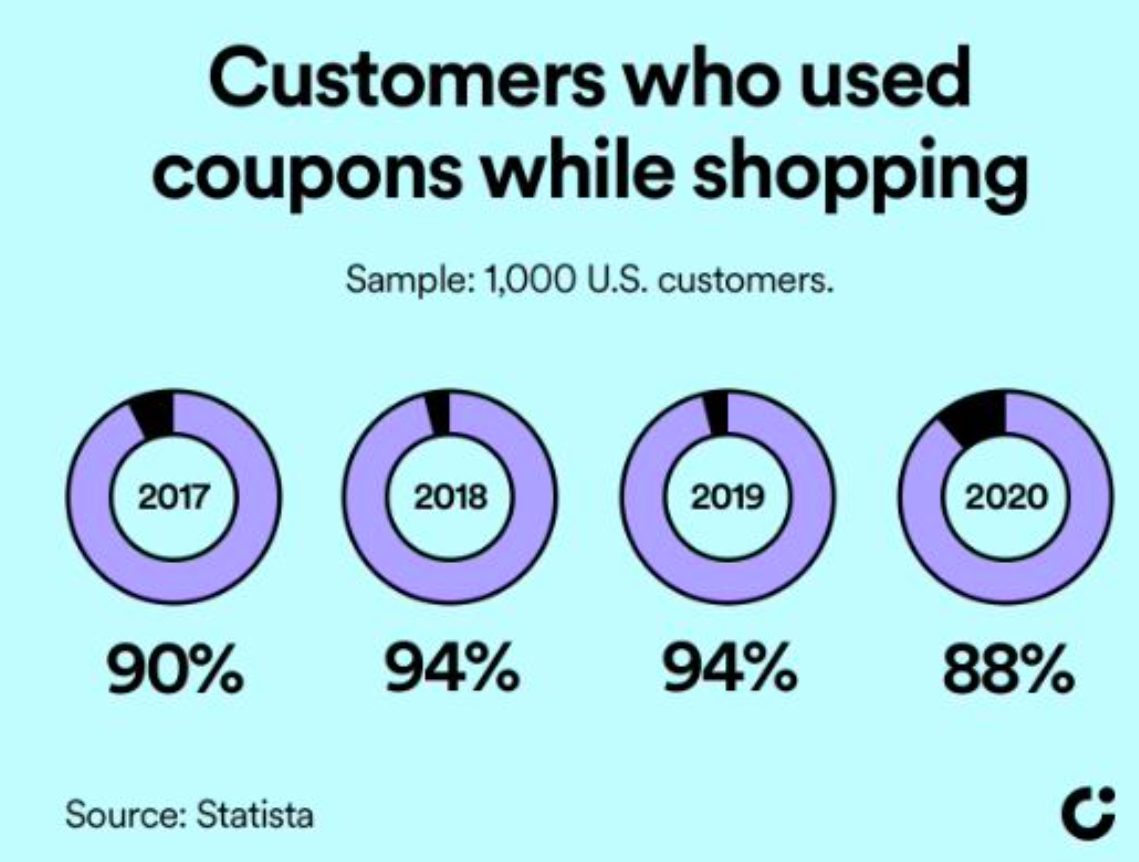 Customers who used coupons while shopping

Sample: 1,000 U.S. customers.

2017
90%

2018
94%

2019
94%

2020
88%

Source: Statista